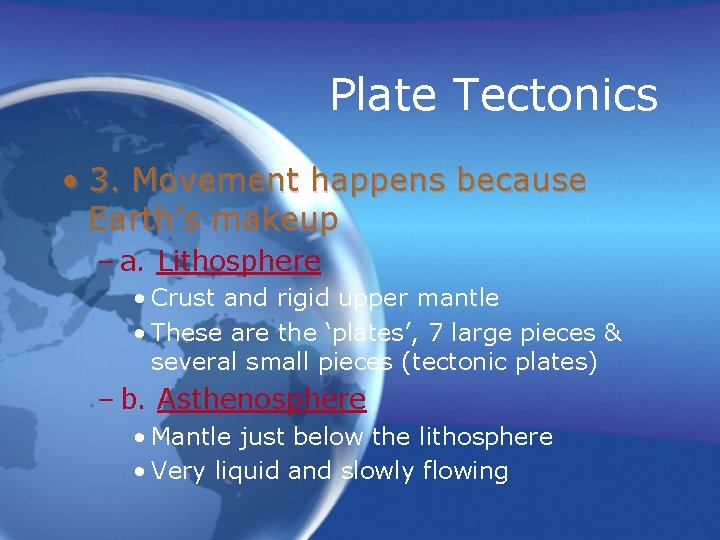 Plate Tectonics

• 3. Movement happens because Earth's makeup

– a. Lithosphere

• Crust and rigid upper mantle

• These are the 'plates', 7 large pieces & several small pieces (tectonic plates)

– b. Asthenosphere

• Mantle just below the lithosphere

• Very liquid and slowly flowing